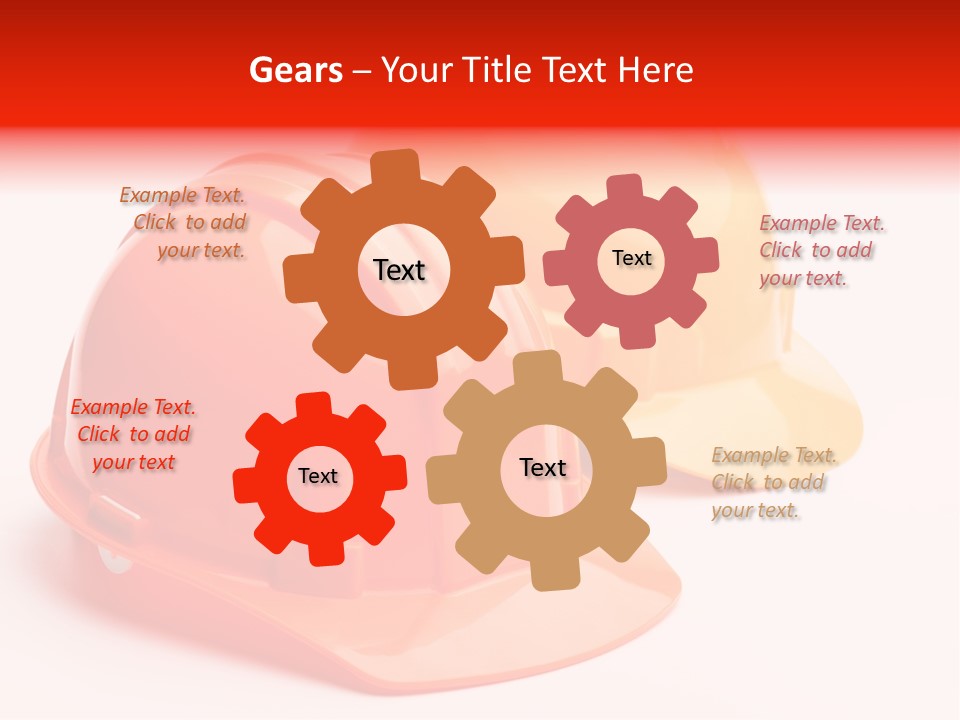 Gears – Your Title Text Here

Example Text. Click to add your text.

Text

Text

Example Text. Click to add your text.

Example Text. Click to add your text

Text

Text

Example Text. Click to add your text.